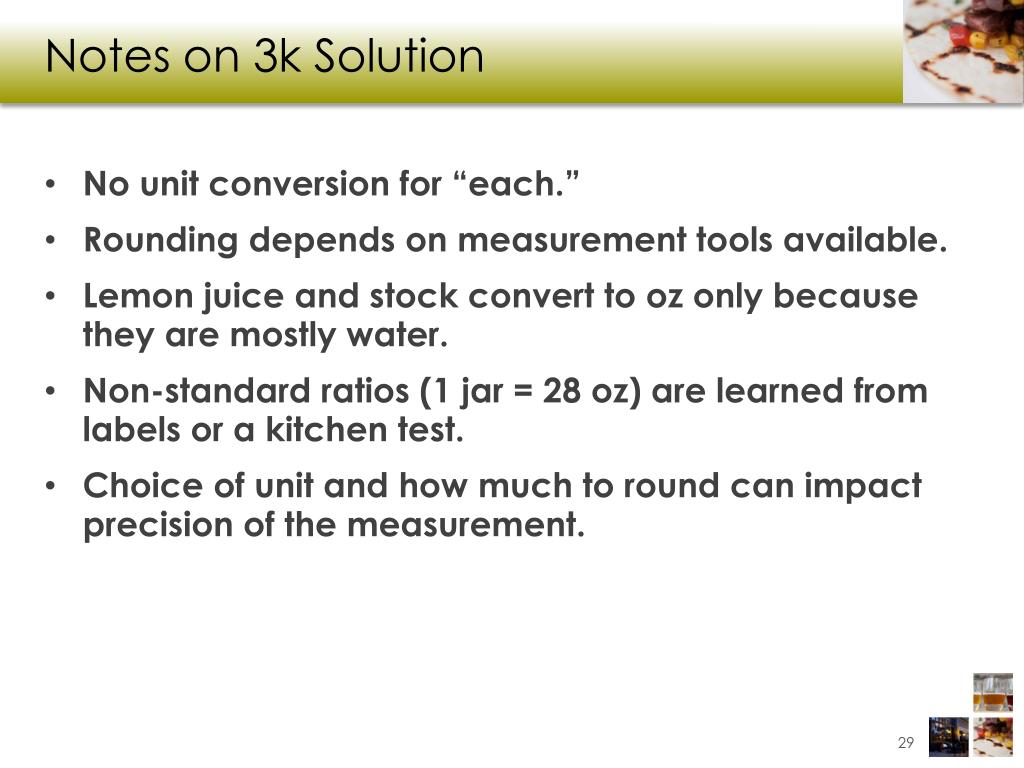 Notes on 3k Solution

• No unit conversion for “each.”

• Rounding depends on measurement tools available.

• Lemon juice and stock convert to oz only because they are mostly water.

• Non-standard ratios (1 jar = 28 oz) are learned from labels or a kitchen test.

• Choice of unit and how much to round can impact precision of the measurement.

29